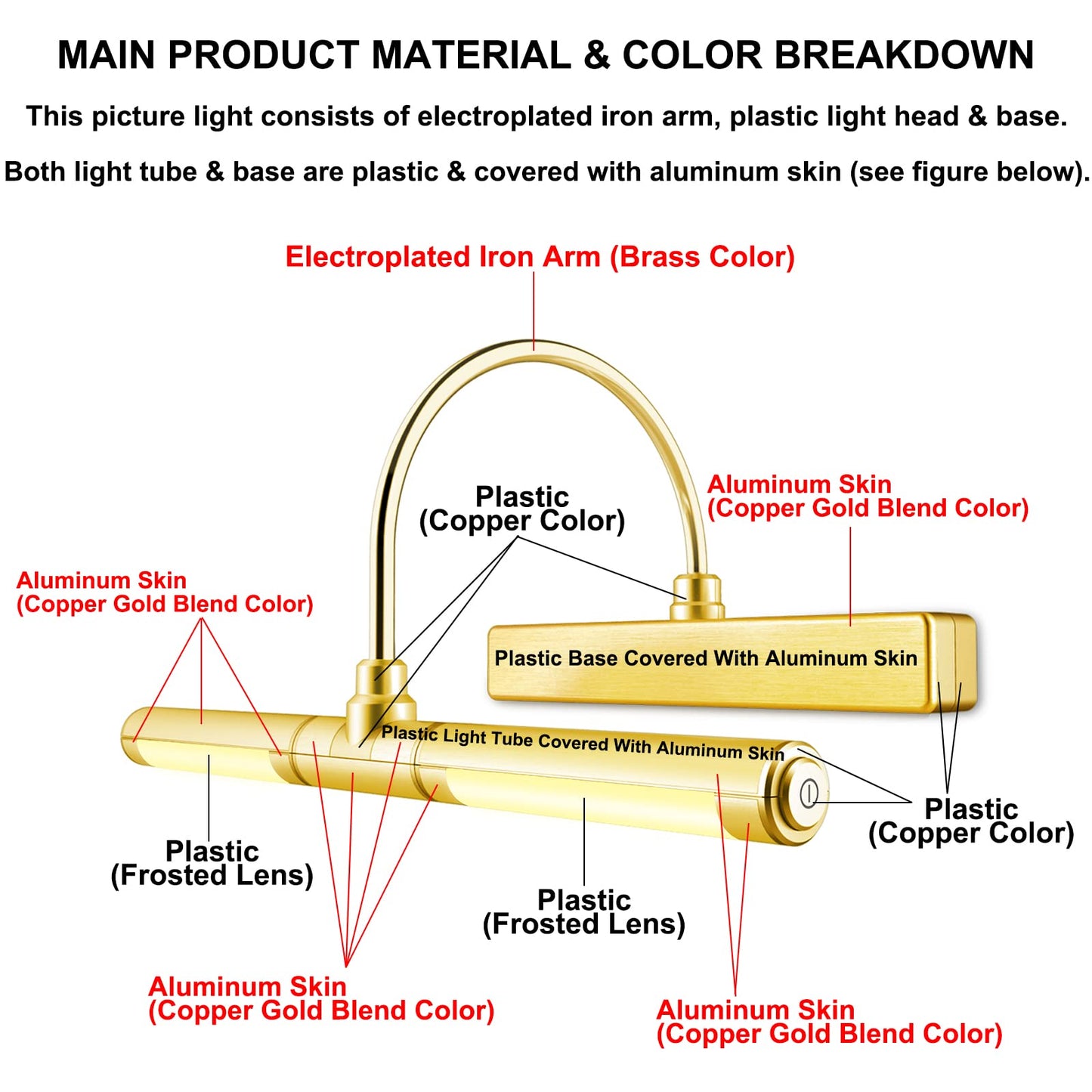 MAIN PRODUCT MATERIAL & COLOR BREAKDOWN

This picture light consists of electroplated iron arm, plastic light head & base.

Both light tube & base are plastic & covered with aluminum skin (see figure below).

Electroplated Iron Arm (Brass Color)

Plastic
(Copper Color)

Aluminum Skin
(Copper Gold Blend Color)

Aluminum Skin
(Copper Gold Blend Color)

Plastic Base Covered With Aluminum Skin

Plastic Light Tube Covered With Aluminum Skin

Plastic
(Copper Color)

Plastic
(Frosted Lens)

Plastic
(Frosted Lens)

Aluminum Skin
(Copper Gold Blend Color)

Aluminum Skin
(Copper Gold Blend Color)